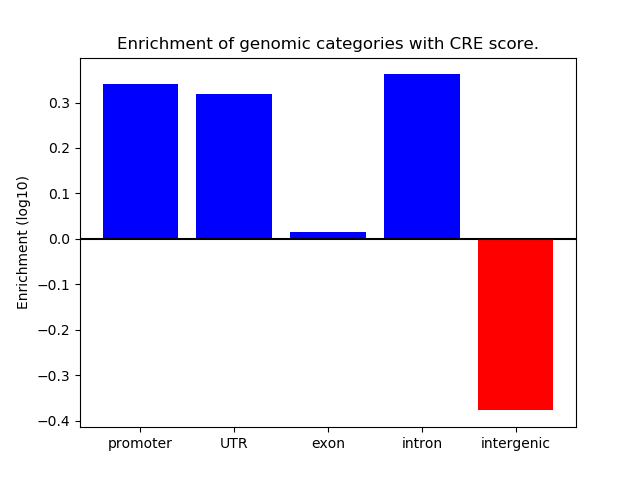 Enrichment of genomic categories with CRE score.

Enrichment (log10)

0.3
0.2
0.1
0.0
−0.1
−0.2
−0.3
−0.4

promoter
UTR
exon
intron
intergenic